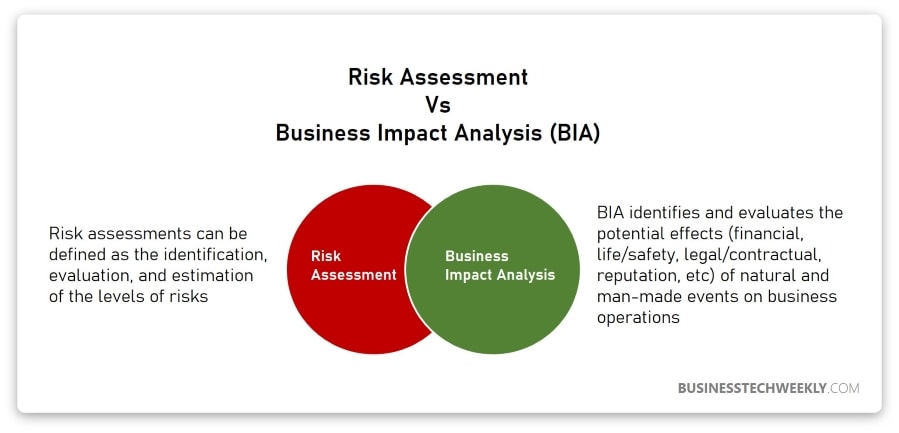 Risk Assessment
Vs
Business Impact Analysis (BIA)

Risk assessments can be defined as the identification, evaluation, and estimation of the levels of risks

Risk Assessment

Business Impact Analysis

BIA identifies and evaluates the potential effects (financial, life/safety, legal/contractual, reputation, etc) of natural and man-made events on business operations

BUSINESSTECHWEEKLY.COM